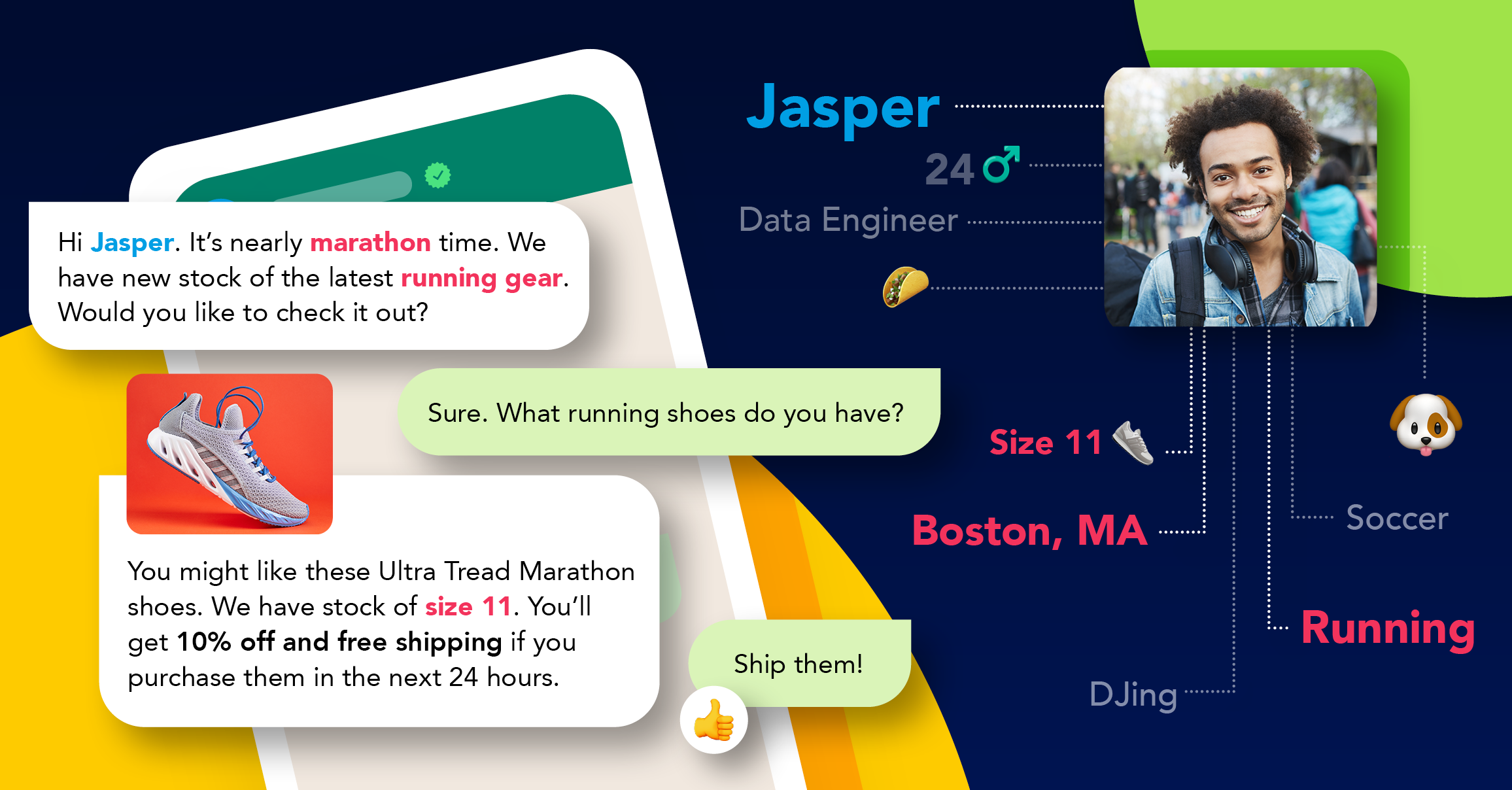 Hi Jasper. It's nearly marathon time. We have new stock of the latest running gear. Would you like to check it out?

Sure. What running shoes do you have?

You might like these Ultra Tread Marathon shoes. We have stock of size 11. You'll get 10% off and free shipping if you purchase them in the next 24 hours.

Ship them!

Jasper

24 ♂

Data Engineer

Size 11

Boston, MA

Soccer

Running

DJing